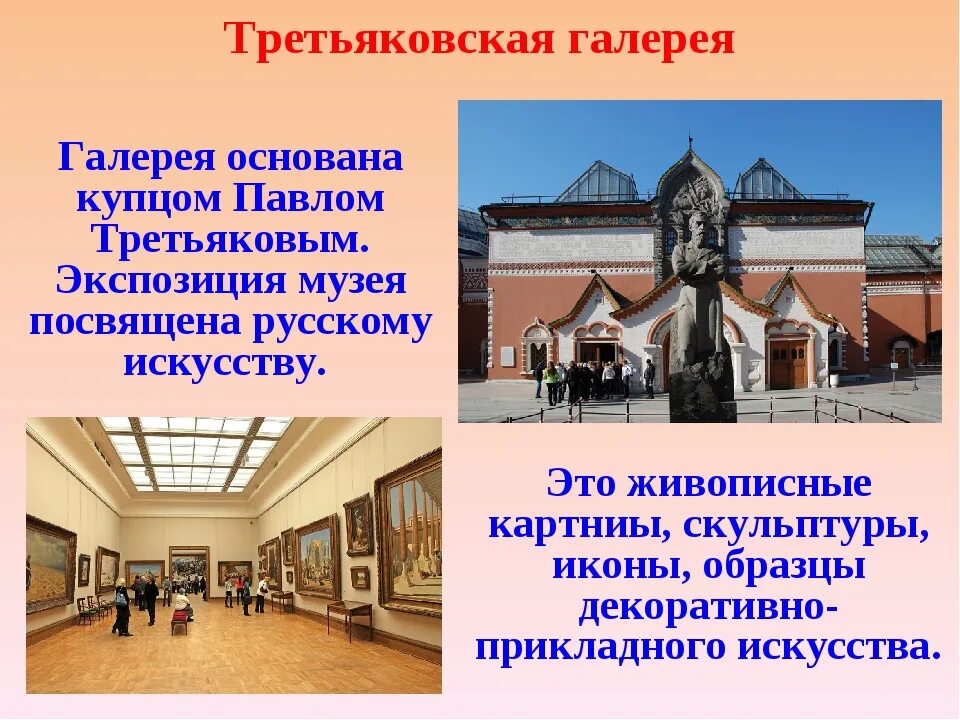 Третьяковская галерея

Галерея основана купцом Павлом Третьяковым. Экспозиция музея посвящена русскому искусству.

Это живописные картниы, скульптуры, иконы, образцы декоративно-прикладного искусства.